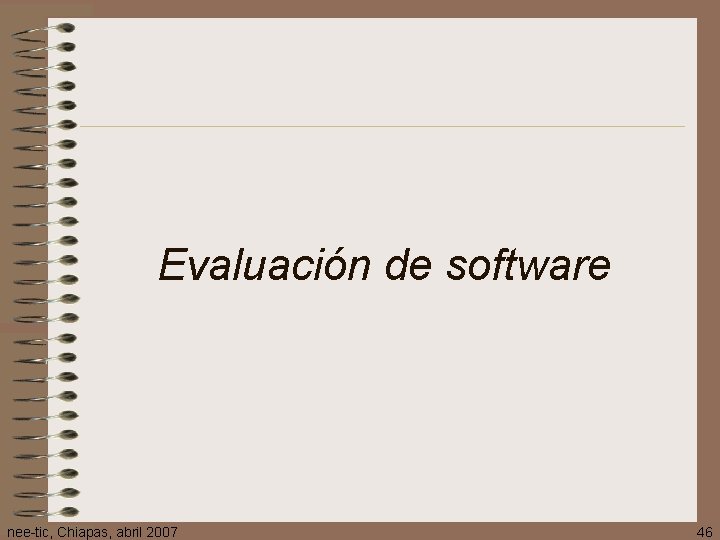 Evaluación de software

nee-tic, Chiapas, abril 2007

46